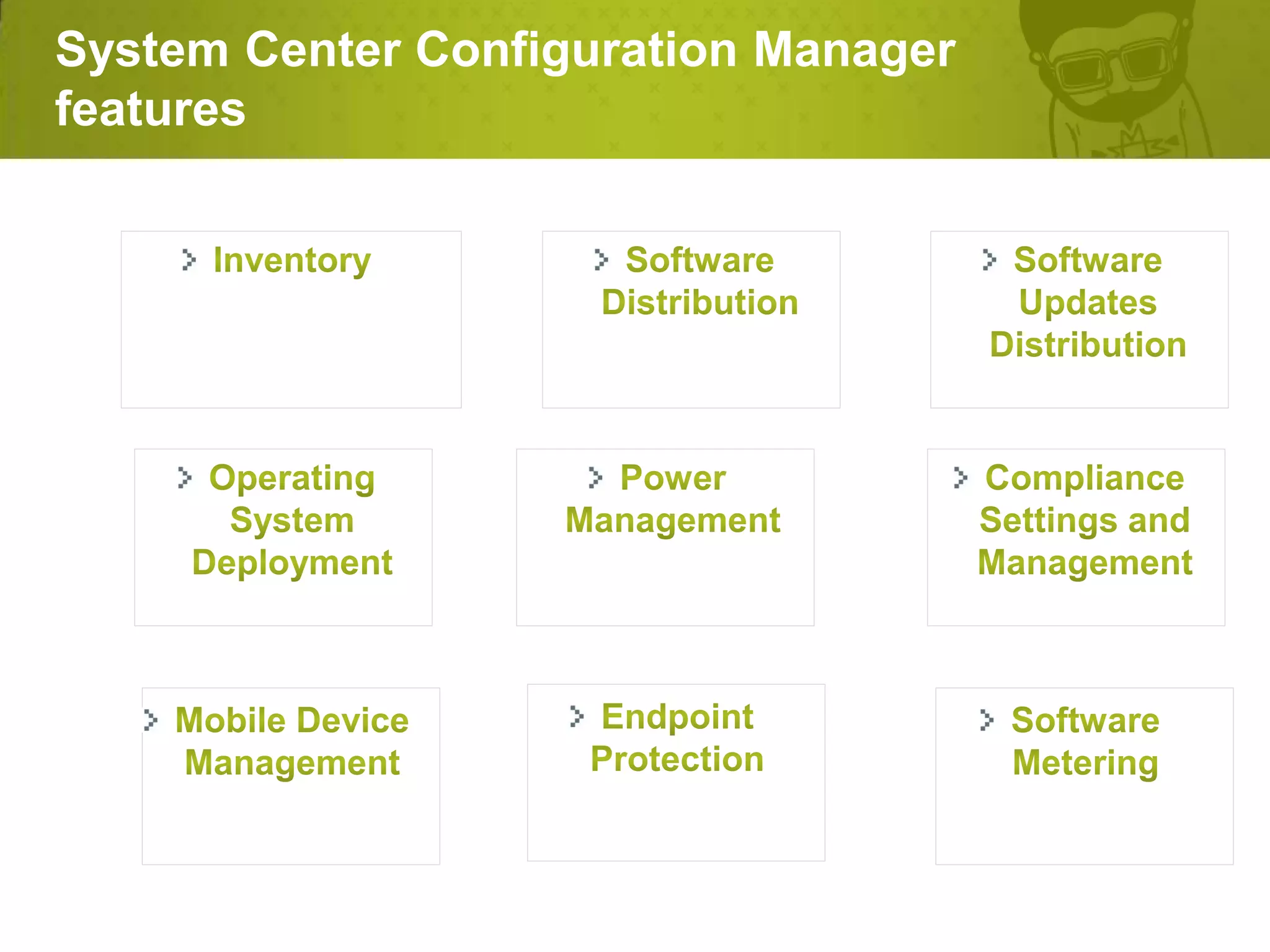 System Center Configuration Manager features

Inventory

Software Distribution

Software Updates Distribution

Operating System Deployment

Power Management

Compliance Settings and Management

Mobile Device Management

Endpoint Protection

Software Metering